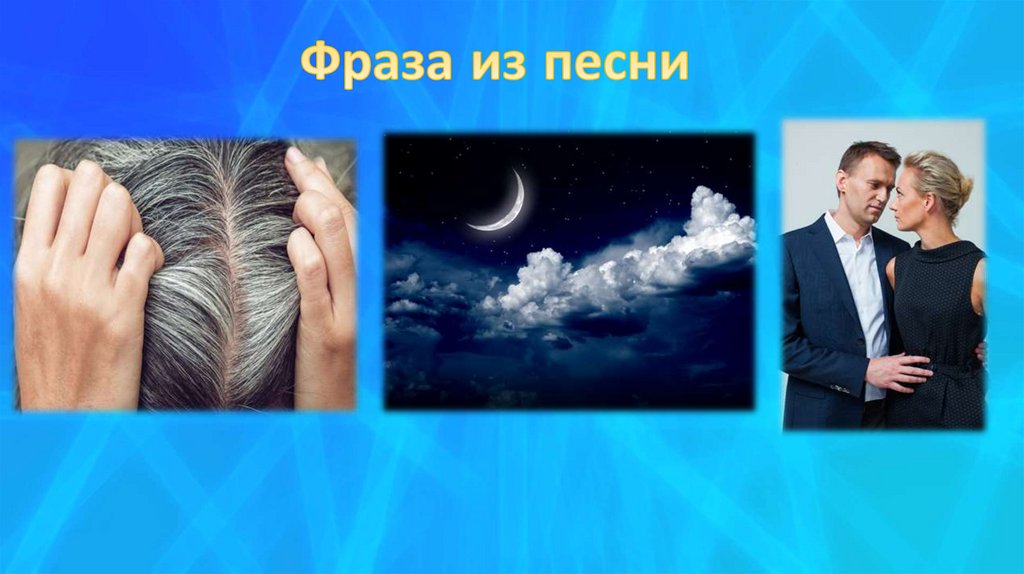 Фраза из песни